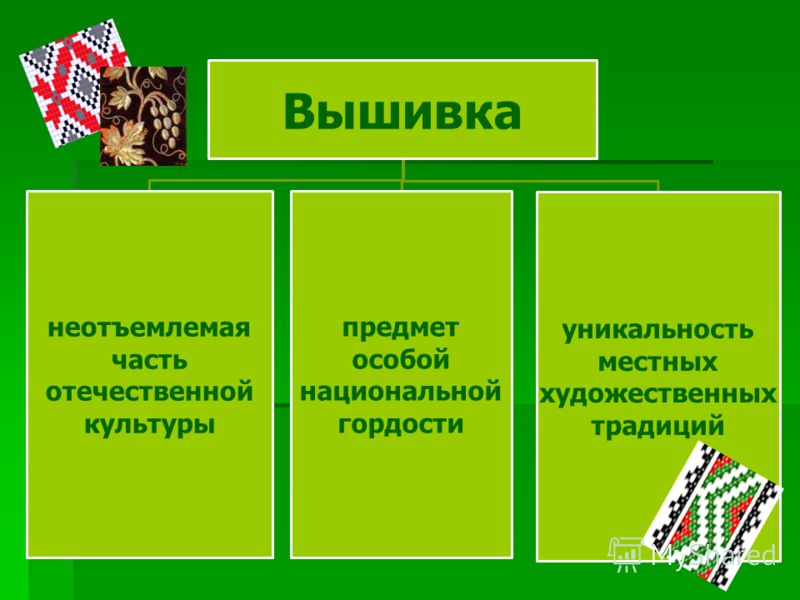 Вышивка

неотъемлемая часть отечественной культуры

предмет особой национальной гордости

уникальность местных художественных традиций

MyShared